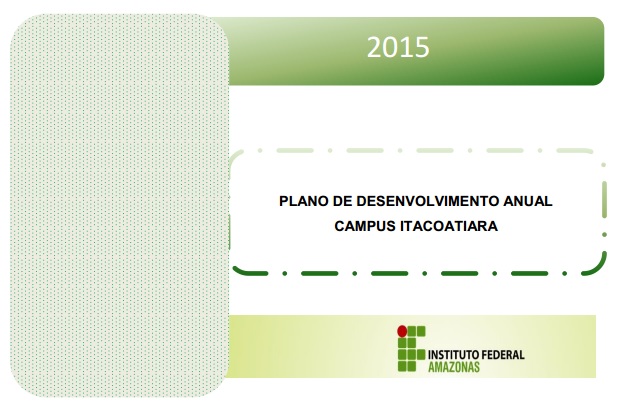 2015

PLANO DE DESENVOLVIMENTO ANUAL
CAMPUS ITACOATIARA

INSTITUTO FEDERAL
AMAZONAS